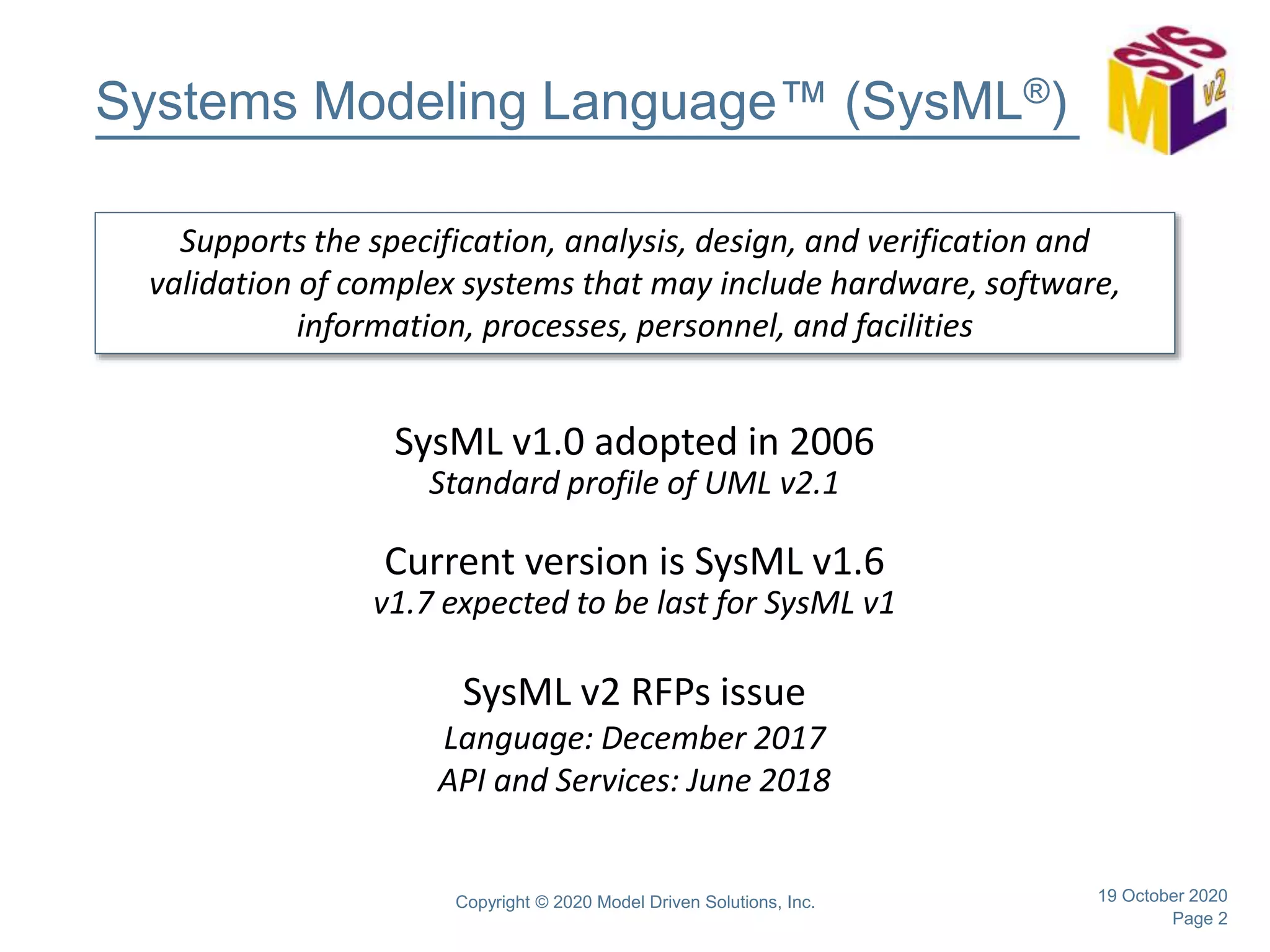 Systems Modeling Language™ (SysML®)

SYS ML v2

Supports the specification, analysis, design, and verification and validation of complex systems that may include hardware, software, information, processes, personnel, and facilities

SysML v1.0 adopted in 2006
Standard profile of UML v2.1

Current version is SysML v1.6
v1.7 expected to be last for SysML v1

SysML v2 RFPs issue
Language: December 2017
API and Services: June 2018

Copyright © 2020 Model Driven Solutions, Inc.

19 October 2020
Page 2